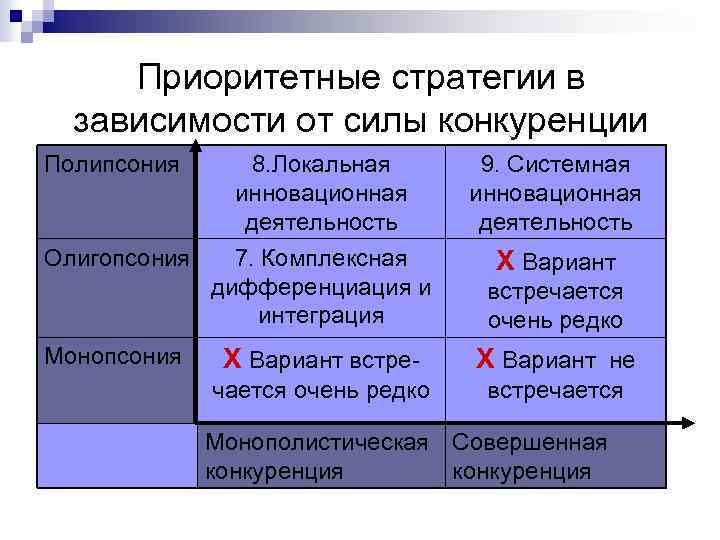 Приоритетные стратегии в зависимости от силы конкуренции

| | | |
|---|---|---|
| Полипсония | 8.Локальная инновационная деятельность | 9. Системная инновационная деятельность |
| Олигопсония | 7. Комплексная дифференциация и интеграция | X Вариант встречается очень редко |
| Монопсония | X Вариант встречается очень редко | X Вариант не встречается |
| | Монополистическая конкуренция | Совершенная конкуренция |